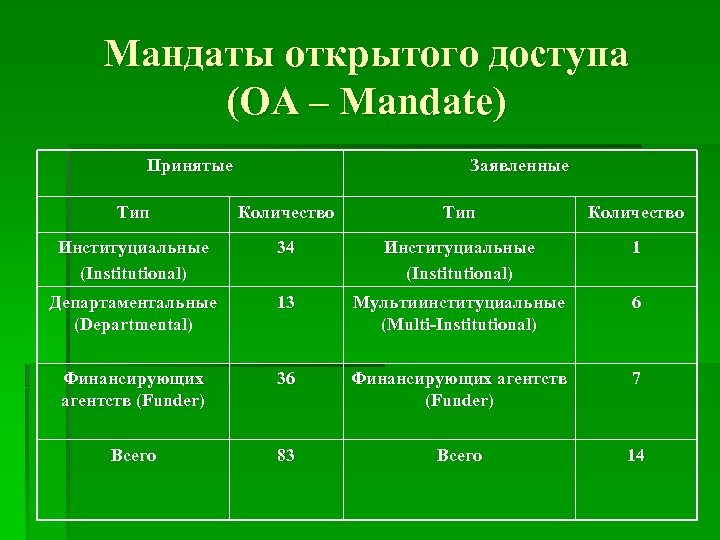 Мандаты открытого доступа (OA – Mandate)

| Принятые | | Заявленные | |
|---|---|---|---|
| Тип | Количество | Тип | Количество |
| Институциальные (Institutional) | 34 | Институциальные (Institutional) | 1 |
| Департаментальные (Departmental) | 13 | Мультиинституциальные (Multi-Institutional) | 6 |
| Финансирующих агентств (Funder) | 36 | Финансирующих агентств (Funder) | 7 |
| Всего | 83 | Всего | 14 |